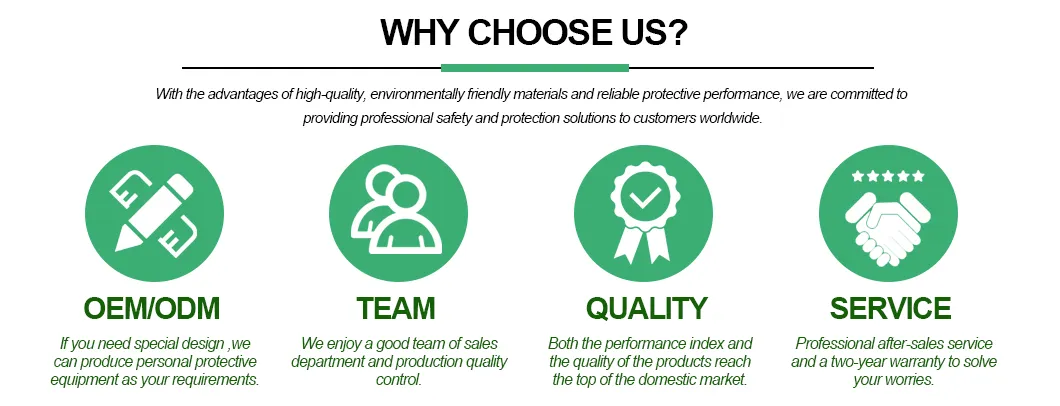 WHY CHOOSE US?

With the advantages of high-quality, environmentally friendly materials and reliable protective performance, we are committed to providing professional safety and protection solutions to customers worldwide.

OEM/ODM

If you need special design ,we can produce personal protective equipment as your requirements.

TEAM

We enjoy a good team of sales department and production quality control.

QUALITY

Both the performance index and the quality of the products reach the top of the domestic market.

SERVICE

Professional after-sales service and a two-year warranty to solve your worries.